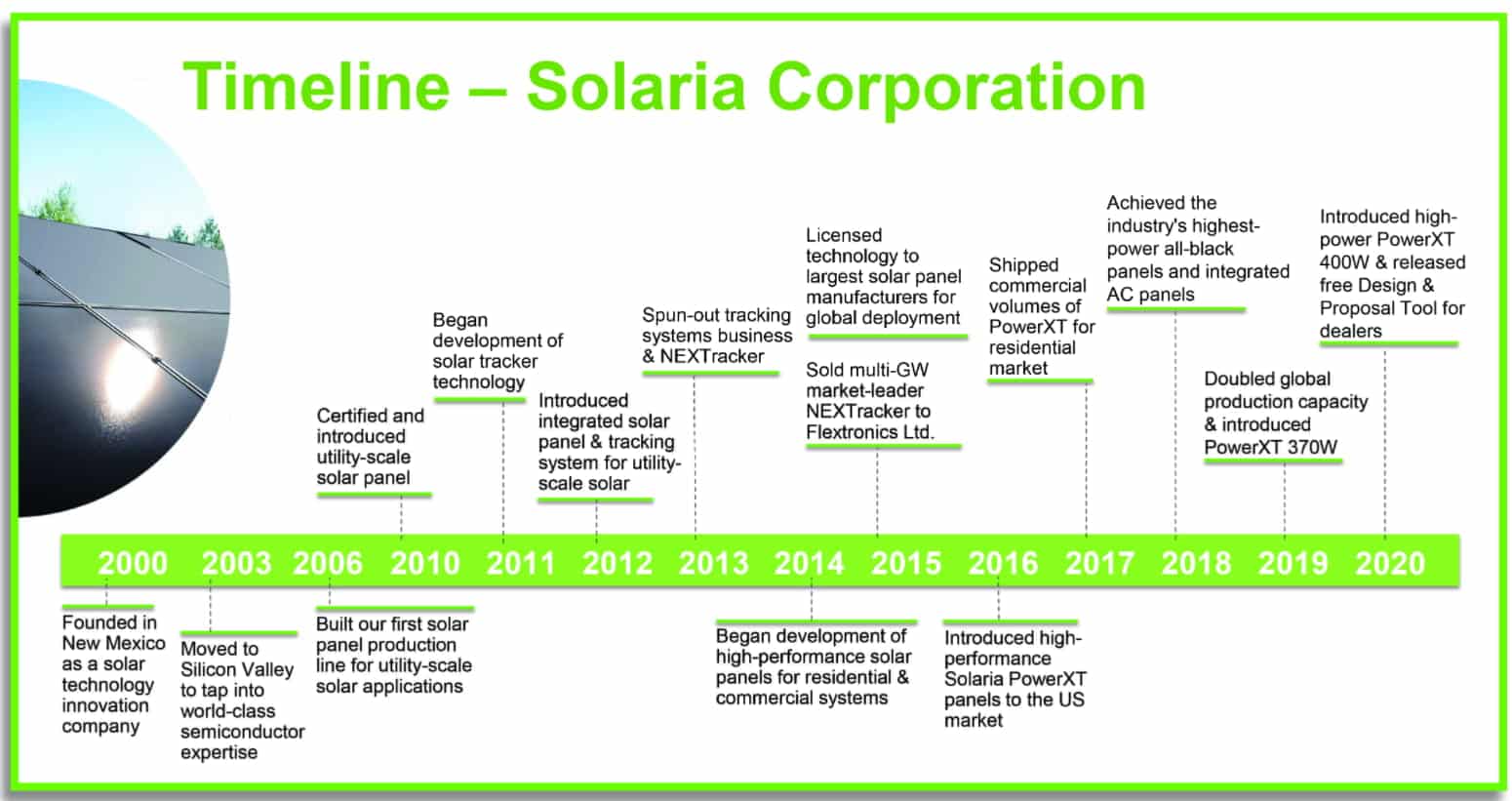 Timeline – Solaria Corporation

Certified and introduced utility-scale solar panel

Began development of solar tracker technology

Introduced integrated solar panel & tracking system for utility-scale solar

Spun-out tracking systems business & NEXTracker

Licensed technology to largest solar panel manufacturers for global deployment

Sold multi-GW market-leader NEXTracker to Flextronics Ltd.

Shipped commercial volumes of PowerXT for residential market

Achieved the industry's highest-power all-black panels and integrated AC panels

Doubled global production capacity & introduced PowerXT 370W

Introduced high-power PowerXT 400W & released free Design & Proposal Tool for dealers

2000 2003 2006 2010 2011 2012 2013 2014 2015 2016 2017 2018 2019 2020

Founded in New Mexico as a solar technology innovation company

Moved to Silicon Valley to tap into world-class semiconductor expertise

Built our first solar panel production line for utility-scale solar applications

Began development of high-performance solar panels for residential & commercial systems

Introduced high-performance Solaria PowerXT panels to the US market